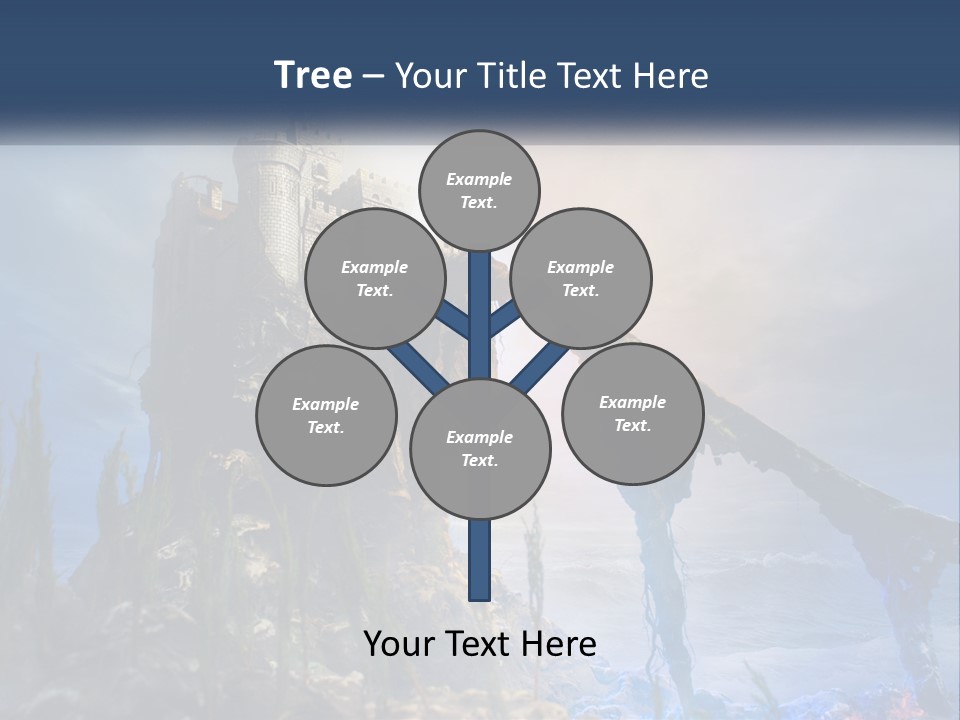 Tree – Your Title Text Here

Example Text.

Example Text.

Example Text.

Example Text.

Example Text.

Example Text.

Your Text Here